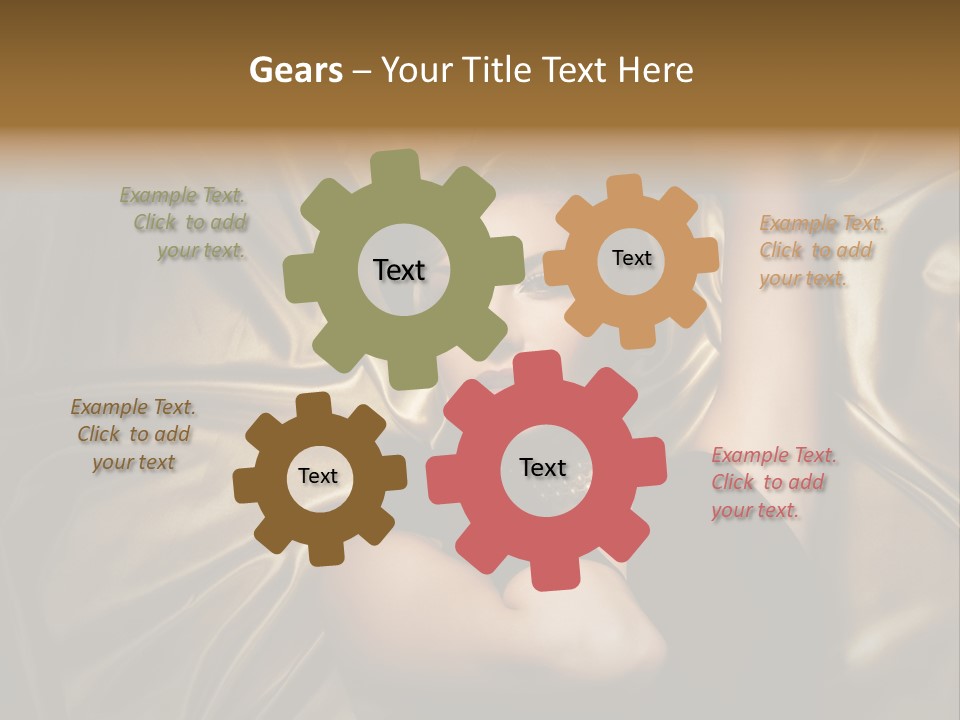 Gears – Your Title Text Here

Example Text. Click to add your text.

Text

Text

Example Text. Click to add your text.

Example Text. Click to add your text

Text

Text

Example Text. Click to add your text.